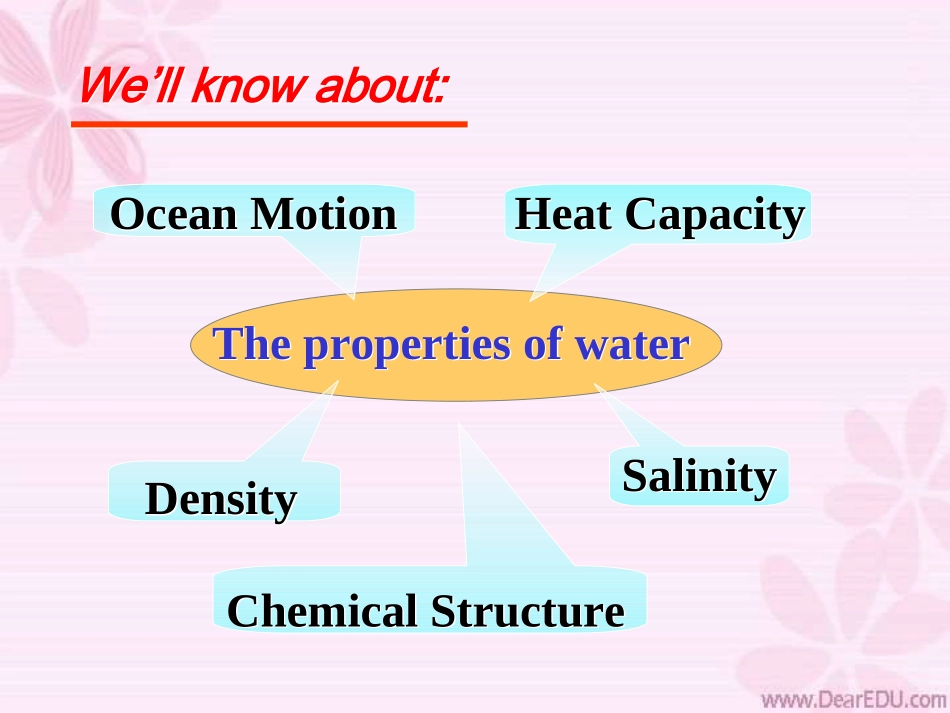 We'll know about:

Ocean Motion

Heat Capacity

The properties of water

Density

Salinity

Chemical Structure

www.DearEDU.com